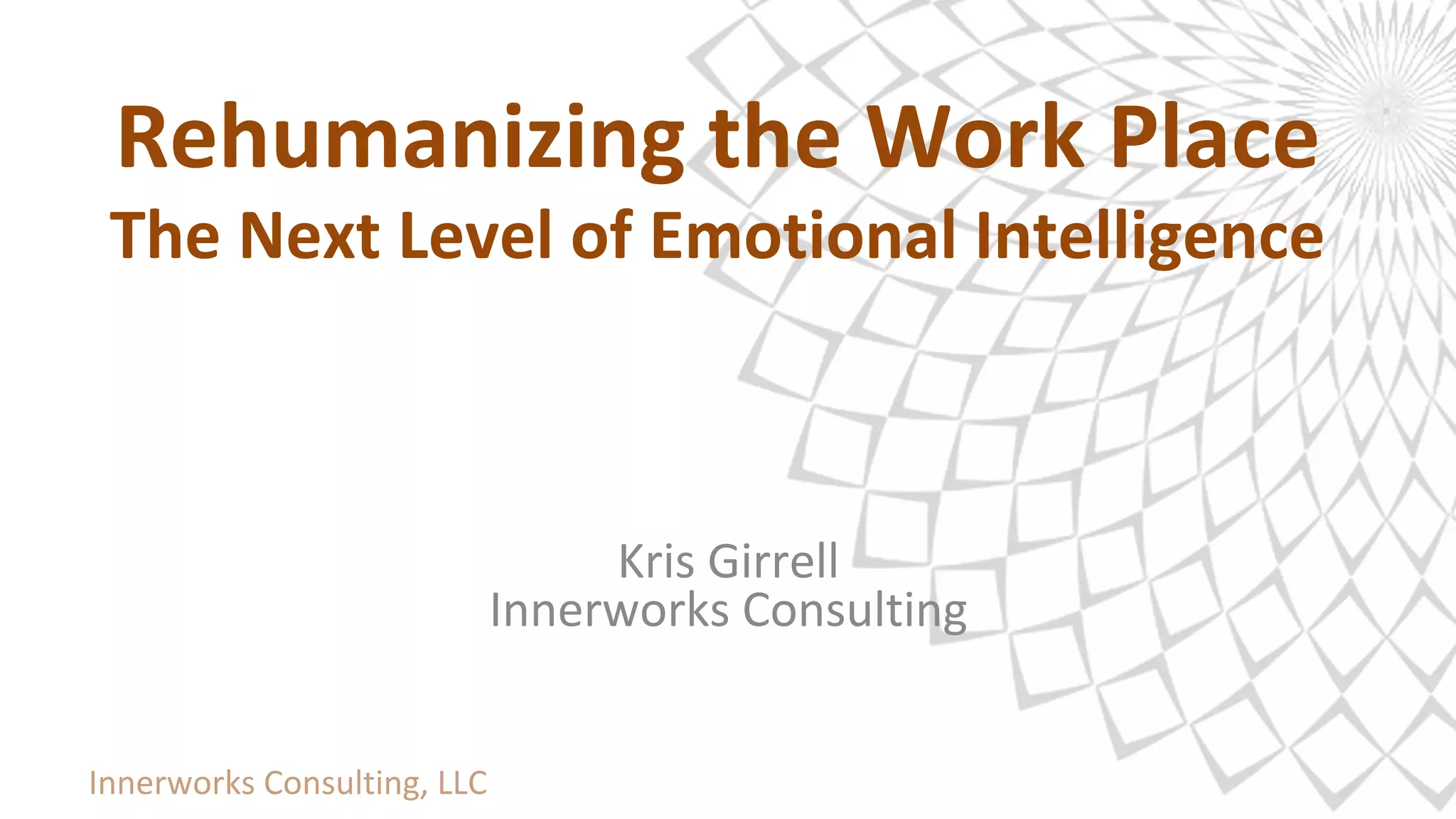 Rehumanizing the Work Place
The Next Level of Emotional Intelligence

Kris Girrell
Innerworks Consulting

Innerworks Consulting, LLC